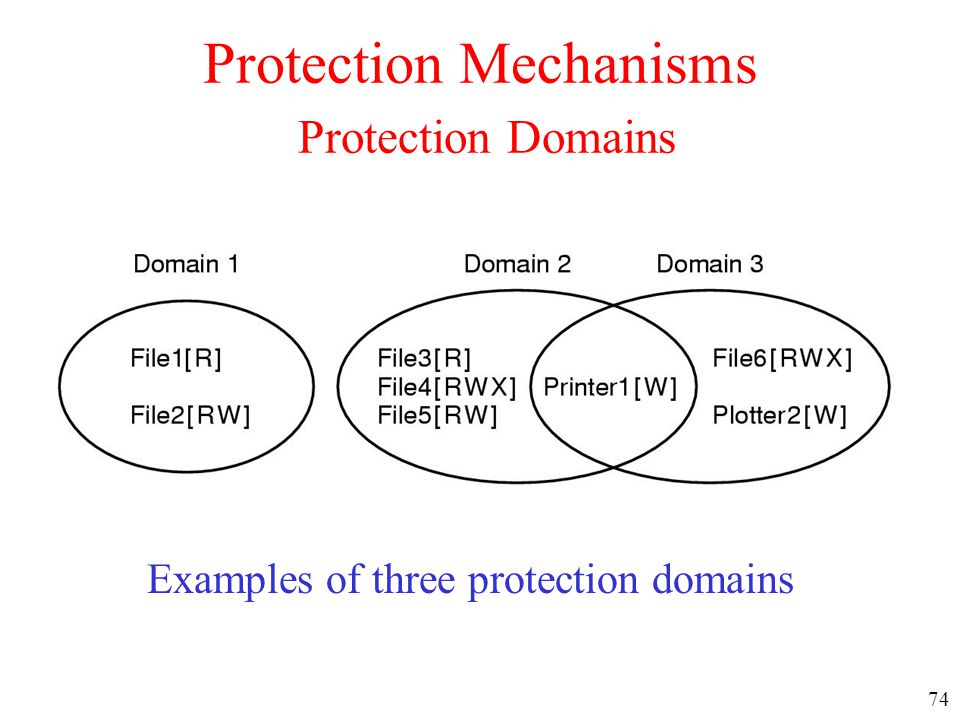 Protection Mechanisms
Protection Domains

Domain 1

File1[R]

File2[RW]

Domain 2

File3[R]
File4[RWX]
File5[RW]

Printer1[W]

Domain 3

File6[RWX]

Plotter2[W]

Examples of three protection domains

74